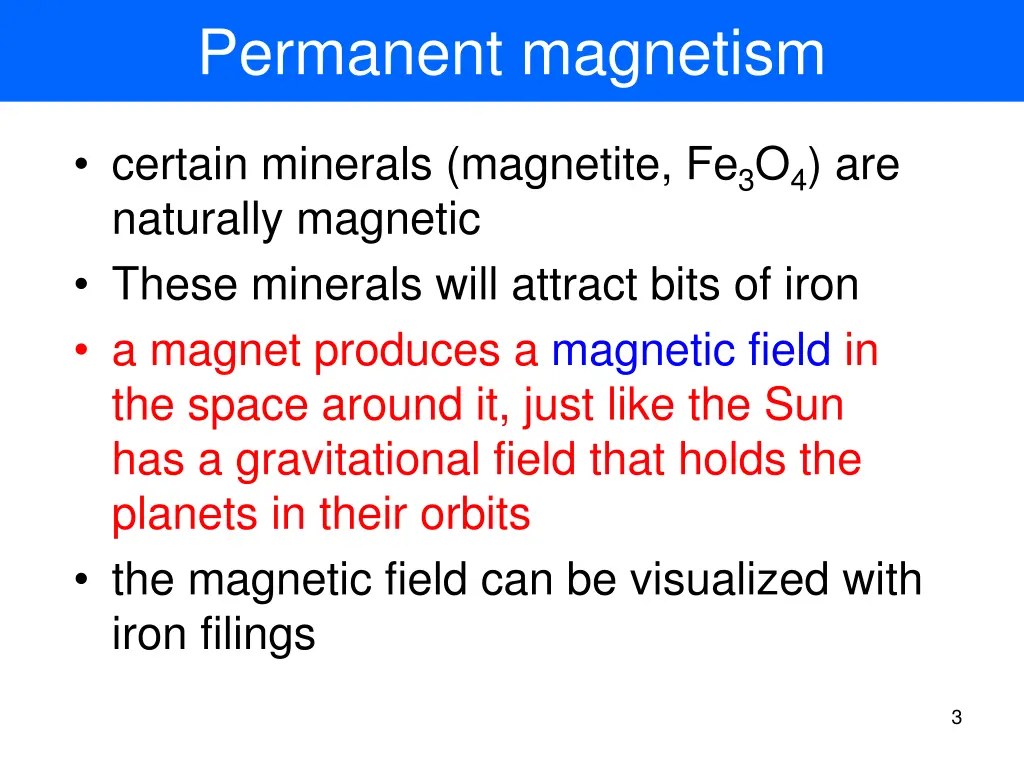 Permanent magnetism

• certain minerals (magnetite, $Fe_3O_4$) are naturally magnetic
• These minerals will attract bits of iron
• a magnet produces a magnetic field in the space around it, just like the Sun has a gravitational field that holds the planets in their orbits
• the magnetic field can be visualized with iron filings

3